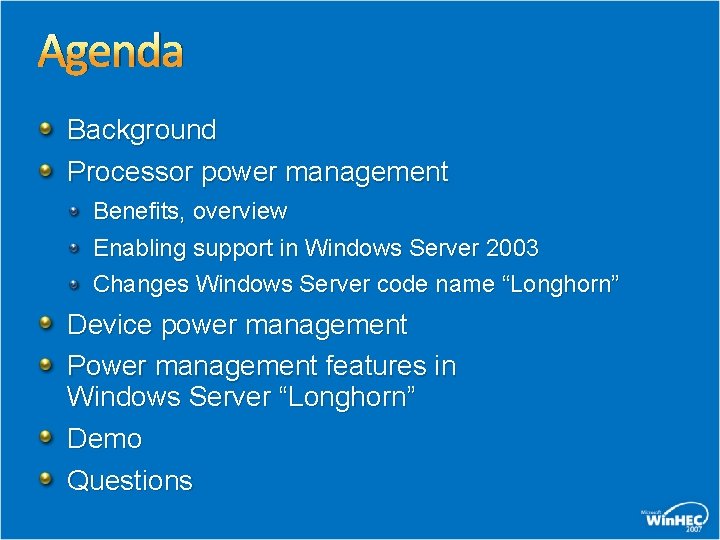 Agenda

Background

Processor power management

Benefits, overview

Enabling support in Windows Server 2003

Changes Windows Server code name “Longhorn”

Device power management

Power management features in Windows Server “Longhorn”

Demo

Questions

Microsoft WinHEC 2007